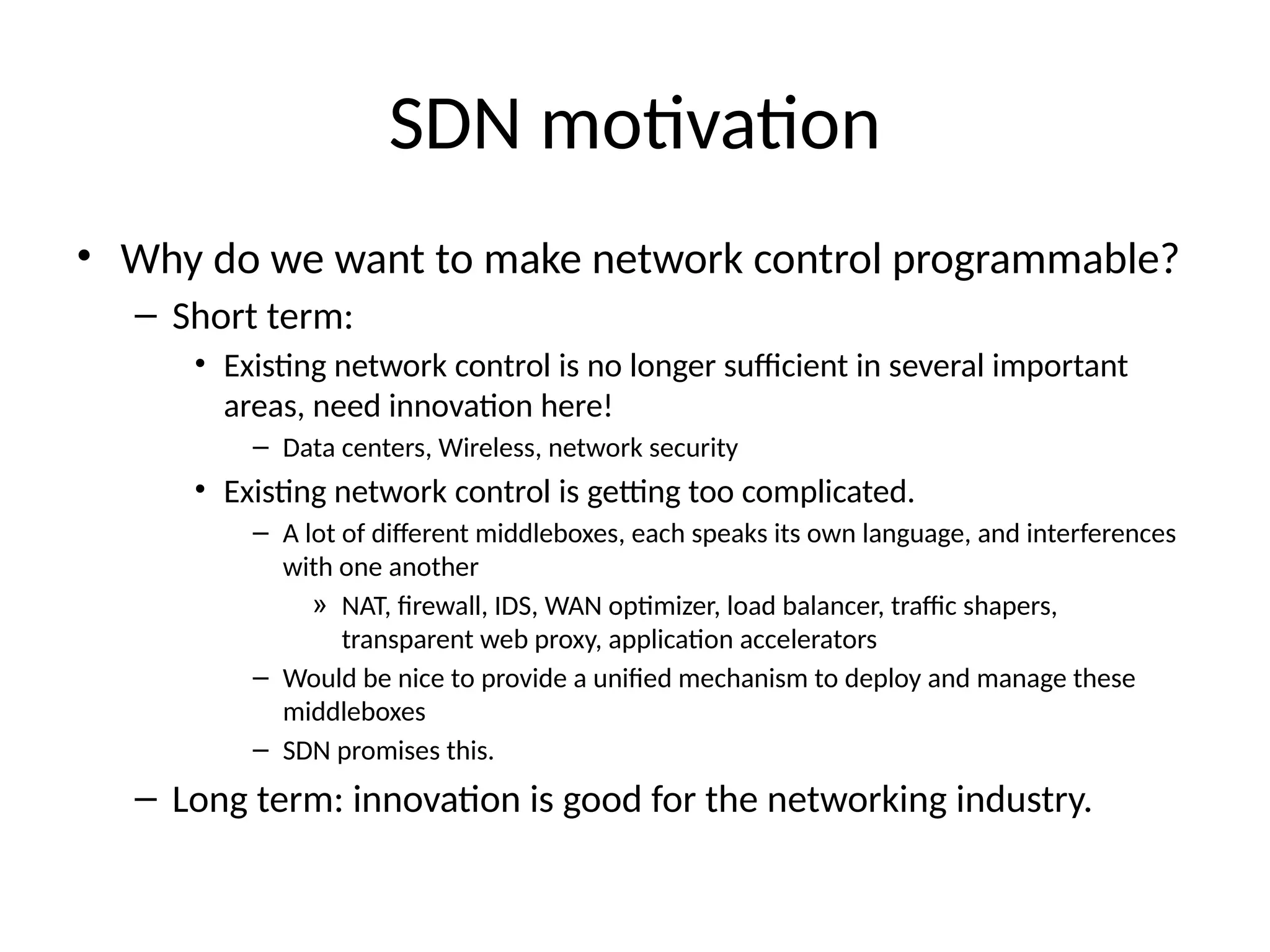 SDN motivation

• Why do we want to make network control programmable?
  – Short term:
    • Existing network control is no longer sufficient in several important areas, need innovation here!
      – Data centers, Wireless, network security
    • Existing network control is getting too complicated.
      – A lot of different middleboxes, each speaks its own language, and interferences with one another
        » NAT, firewall, IDS, WAN optimizer, load balancer, traffic shapers, transparent web proxy, application accelerators
      – Would be nice to provide a unified mechanism to deploy and manage these middleboxes
      – SDN promises this.
  – Long term: innovation is good for the networking industry.